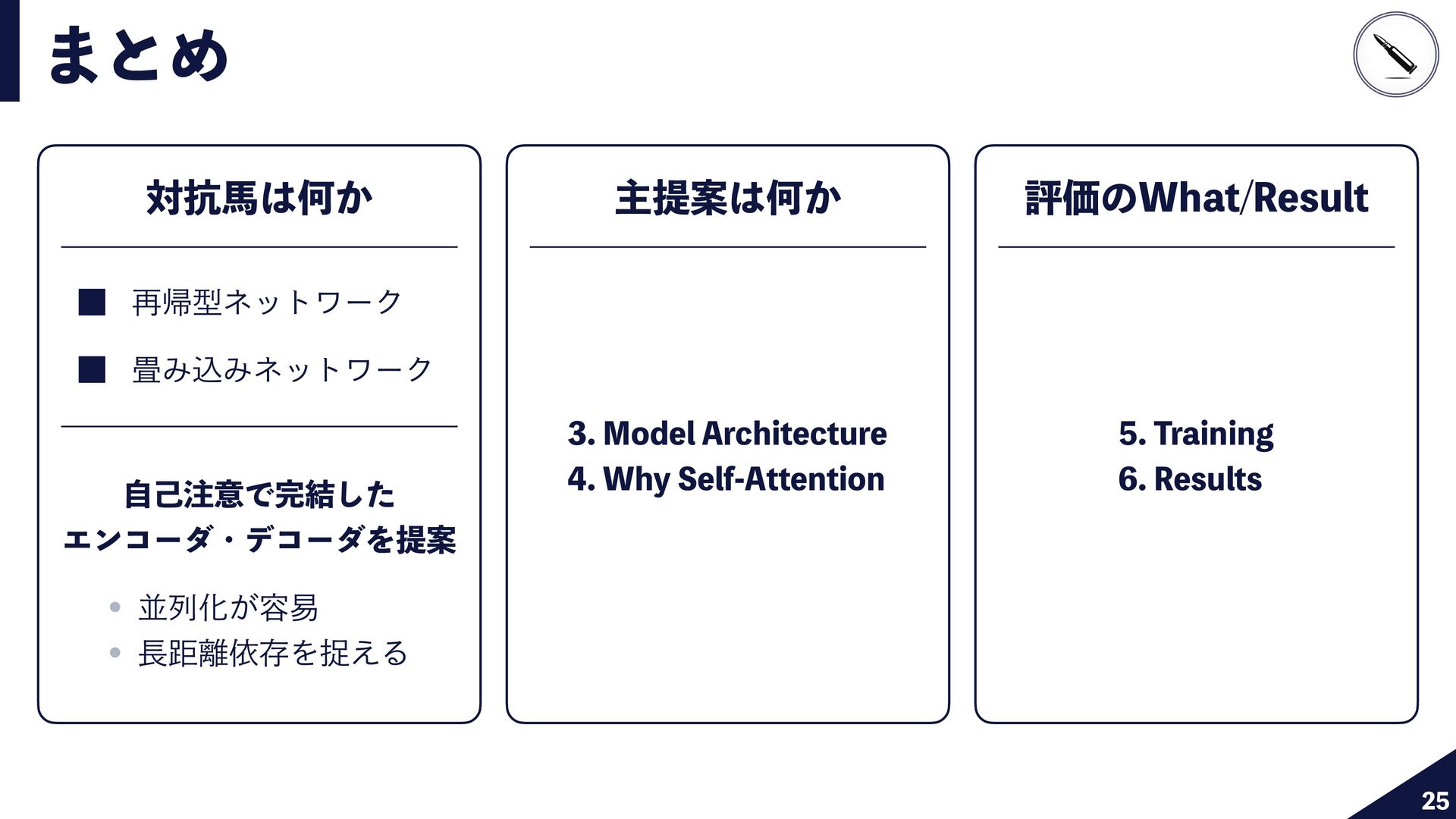 まとめ

対抗馬は何か

■ 再帰型ネットワーク

■ 畳み込みネットワーク

自己注意で完結した
エンコーダ・デコーダを提案

• 並列化が容易
• 長距離依存を捉える

主提案は何か

3. Model Architecture
4. Why Self-Attention

評価のWhat/Result

5. Training
6. Results

25